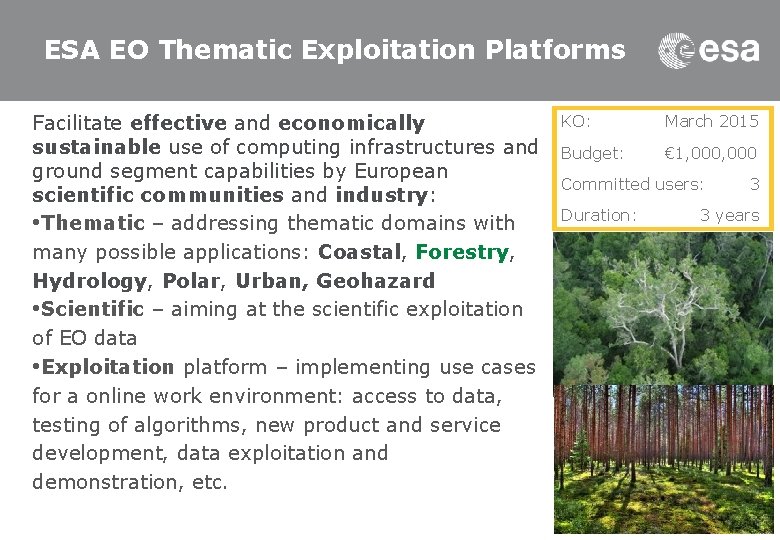 ESA EO Thematic Exploitation Platforms

esa

Facilitate effective and economically sustainable use of computing infrastructures and ground segment capabilities by European scientific communities and industry:
•Thematic – addressing thematic domains with many possible applications: Coastal, Forestry, Hydrology, Polar, Urban, Geohazard
•Scientific – aiming at the scientific exploitation of EO data
•Exploitation platform – implementing use cases for a online work environment: access to data, testing of algorithms, new product and service development, data exploitation and demonstration, etc.

| KO: | March 2015 |
|---|---|
| Budget: | €1,000,000 |
| Committed users: | 3 |
| Duration: | 3 years |